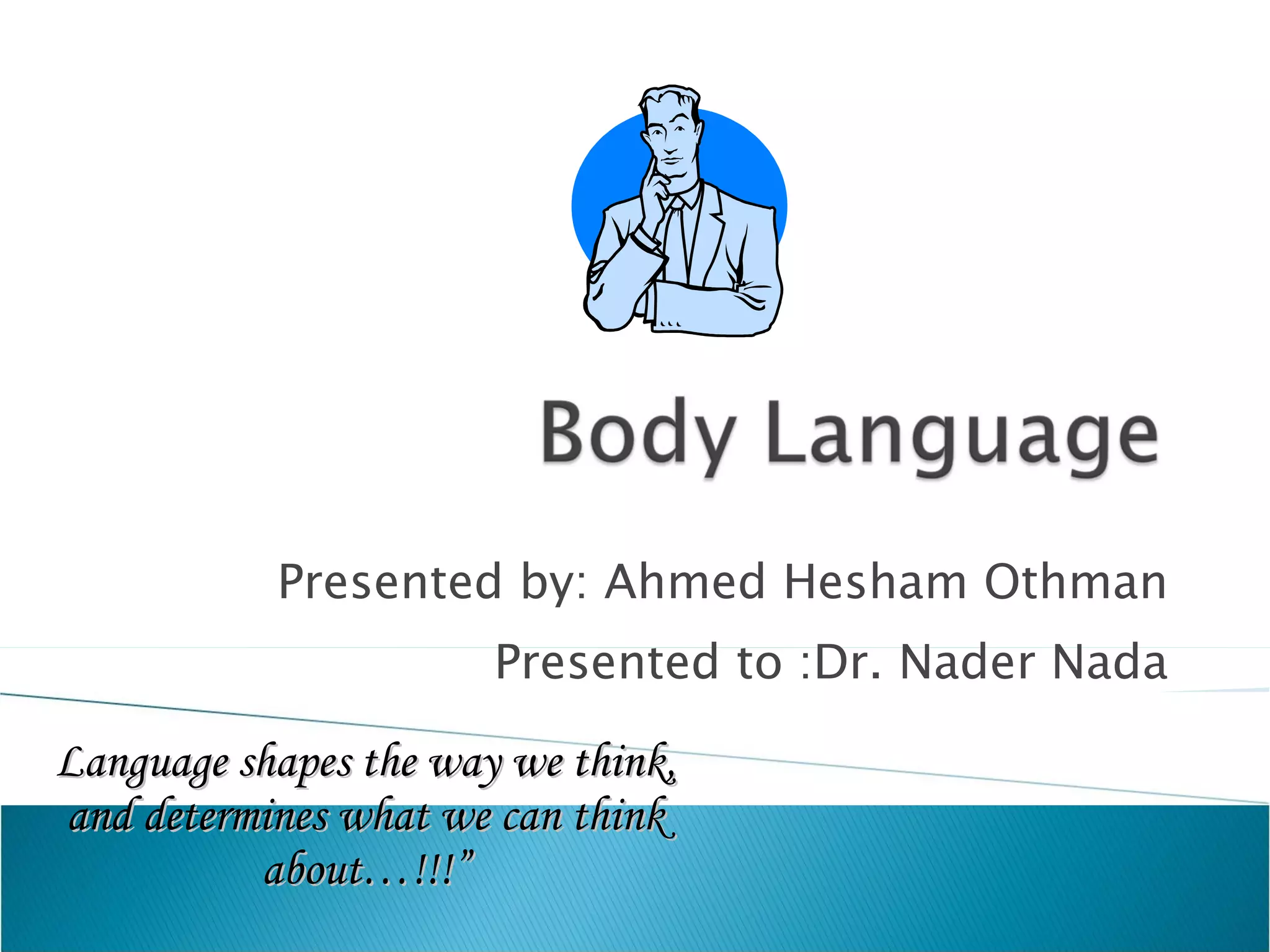 Body Language

Presented by: Ahmed Hesham Othman

Presented to :Dr. Nader Nada

Language shapes the way we think, and determines what we can think about…!!!”